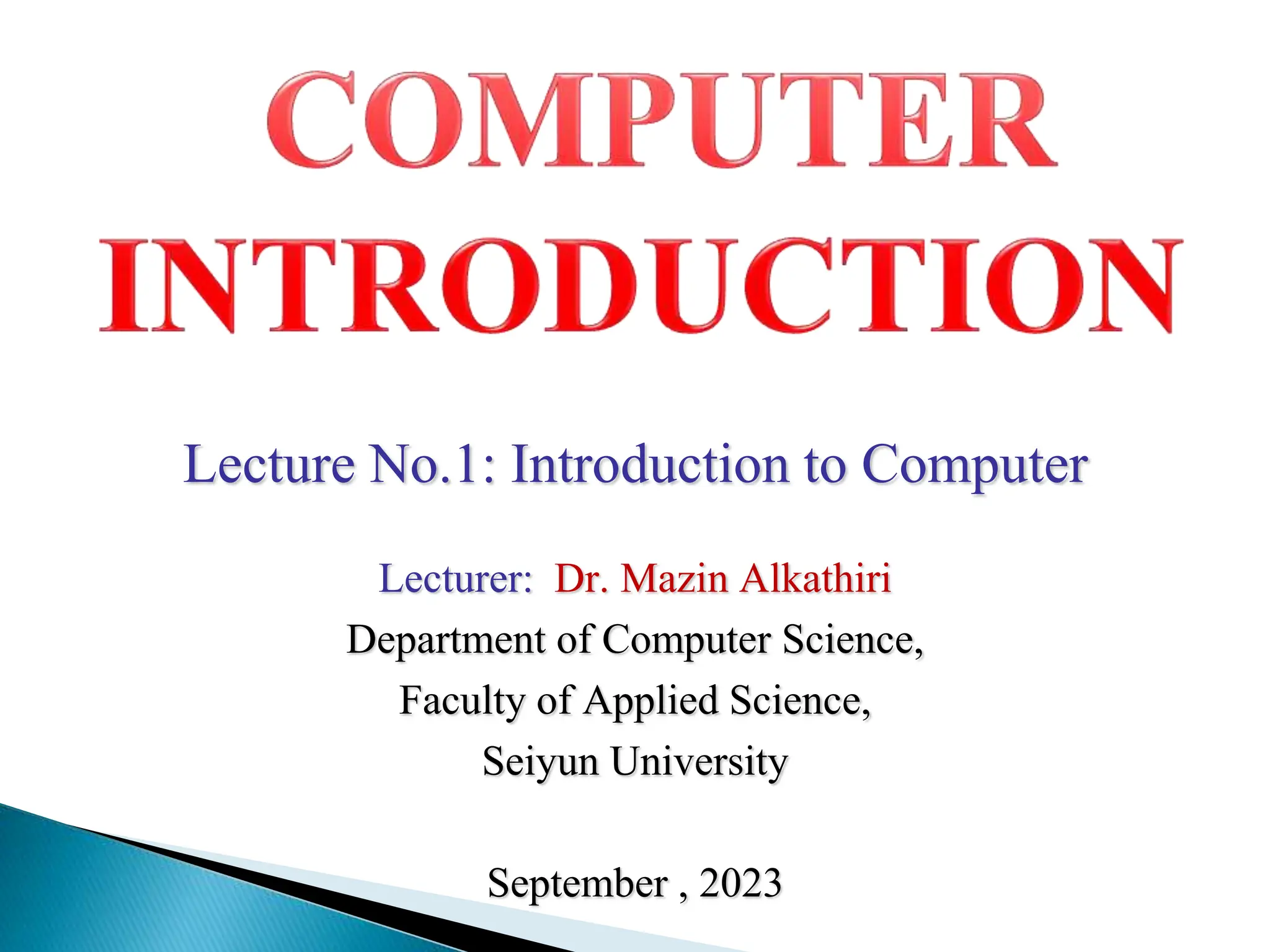 COMPUTER INTRODUCTION

Lecture No.1: Introduction to Computer

Lecturer: Dr. Mazin Alkathiri
Department of Computer Science,
Faculty of Applied Science,
Seiyun University

September , 2023